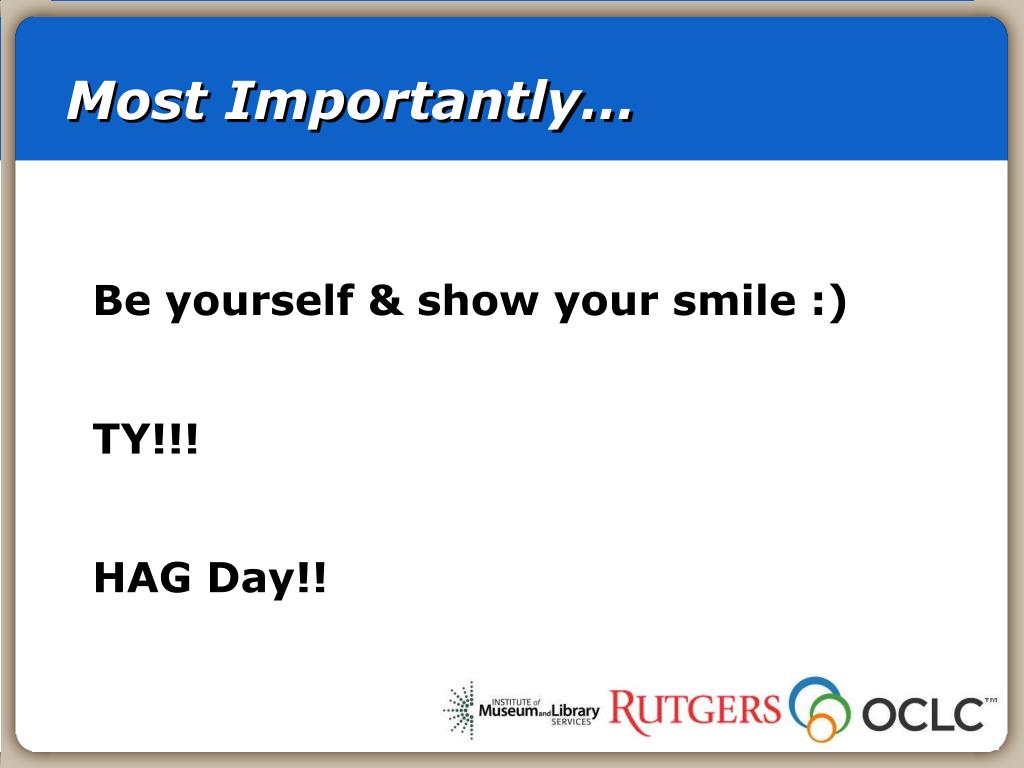 Most Importantly…

Be yourself & show your smile :)

TY!!!

HAG Day!!

INSTITUTE of Museum and Library SERVICES RUTGERS OCLC™